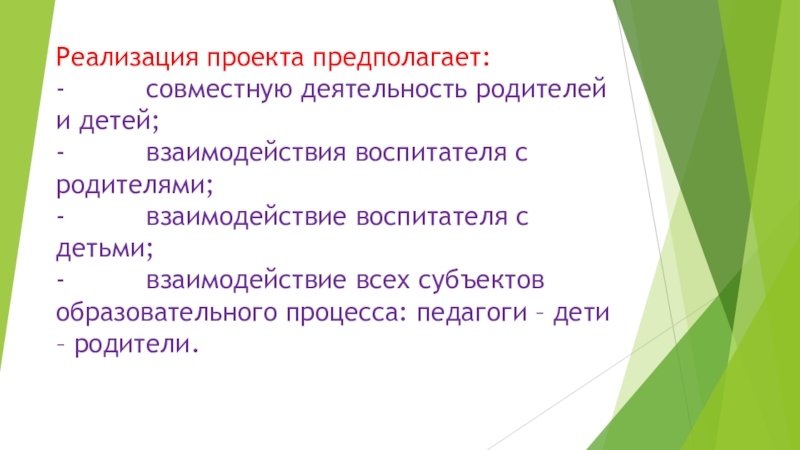 Реализация проекта предполагает:
-	совместную деятельность родителей и детей;
-	взаимодействия воспитателя с родителями;
-	взаимодействие воспитателя с детьми;
-	взаимодействие всех субъектов образовательного процесса: педагоги – дети – родители.